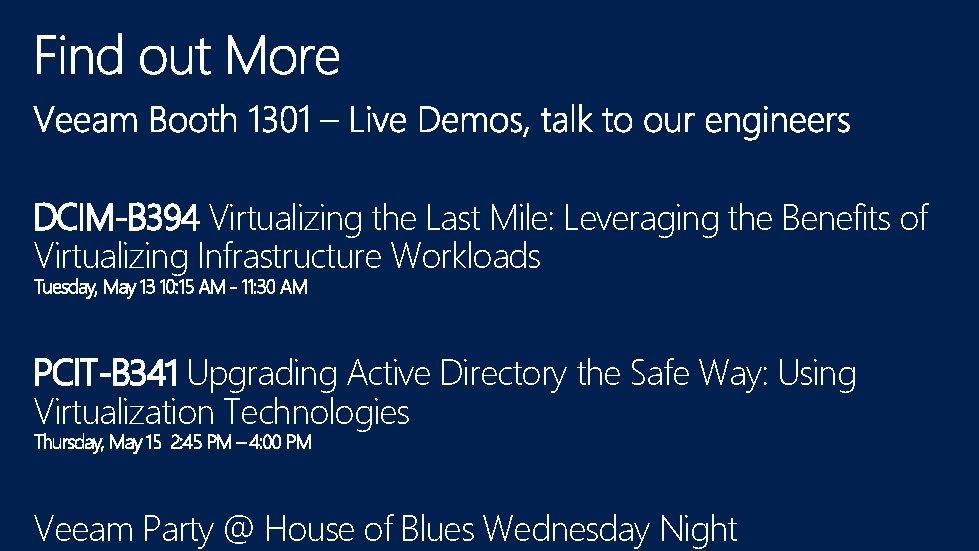 Find out More

Veeam Booth 1301 – Live Demos, talk to our engineers

DCIM-B394 Virtualizing the Last Mile: Leveraging the Benefits of Virtualizing Infrastructure Workloads
Tuesday, May 13 10:15 AM - 11:30 AM

PCIT-B341 Upgrading Active Directory the Safe Way: Using Virtualization Technologies
Thursday, May 15 2:45 PM – 4:00 PM

Veeam Party @ House of Blues Wednesday Night